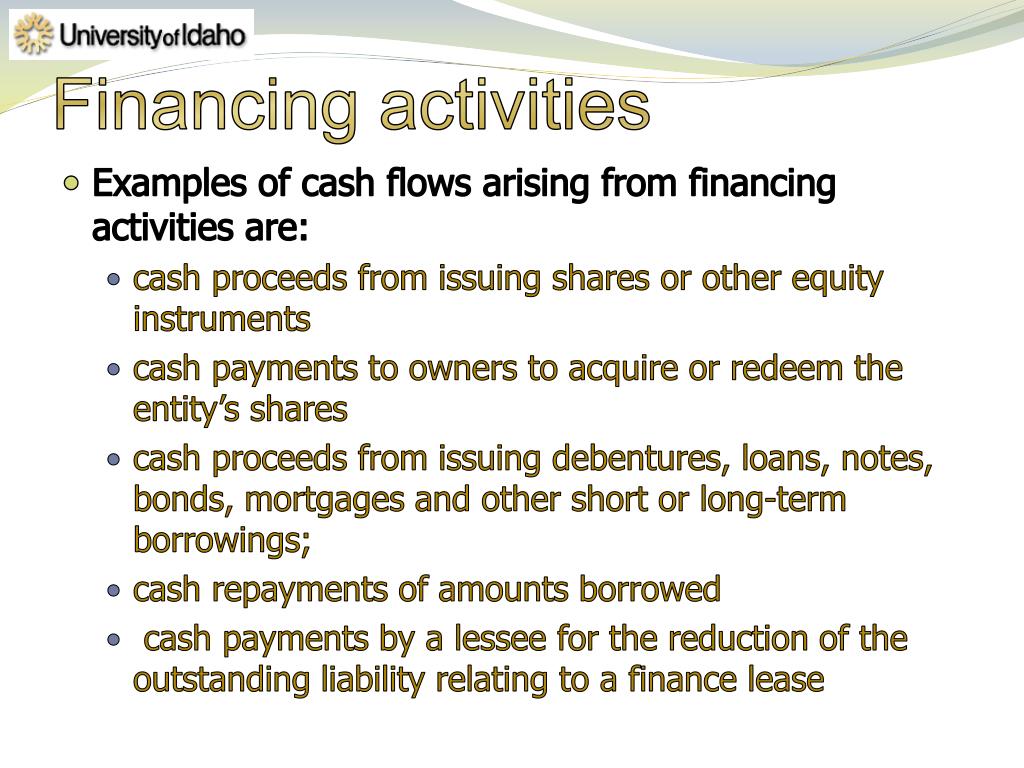 University of Idaho

Financing activities

- Examples of cash flows arising from financing activities are:
  - cash proceeds from issuing shares or other equity instruments
  - cash payments to owners to acquire or redeem the entity's shares
  - cash proceeds from issuing debentures, loans, notes, bonds, mortgages and other short or long-term borrowings;
  - cash repayments of amounts borrowed
  - cash payments by a lessee for the reduction of the outstanding liability relating to a finance lease